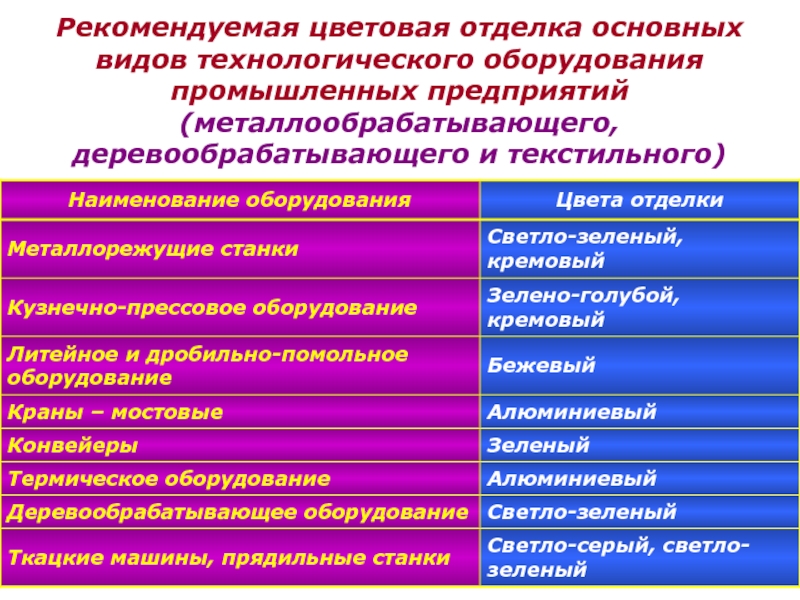 Рекомендуемая цветовая отделка основных видов технологического оборудования промышленных предприятий (металлообрабатывающего, деревообрабатывающего и текстильного)

| Наименование оборудования | Цвета отделки |
|---|---|
| Металлорежущие станки | Светло-зеленый, кремовый |
| Кузнечно-прессовое оборудование | Зелено-голубой, кремовый |
| Литейное и дробильно-помольное оборудование | Бежевый |
| Краны – мостовые | Алюминиевый |
| Конвейеры | Зеленый |
| Термическое оборудование | Алюминиевый |
| Деревообрабатывающее оборудование | Светло-зеленый |
| Ткацкие машины, прядильные станки | Светло-серый, светло-зеленый |